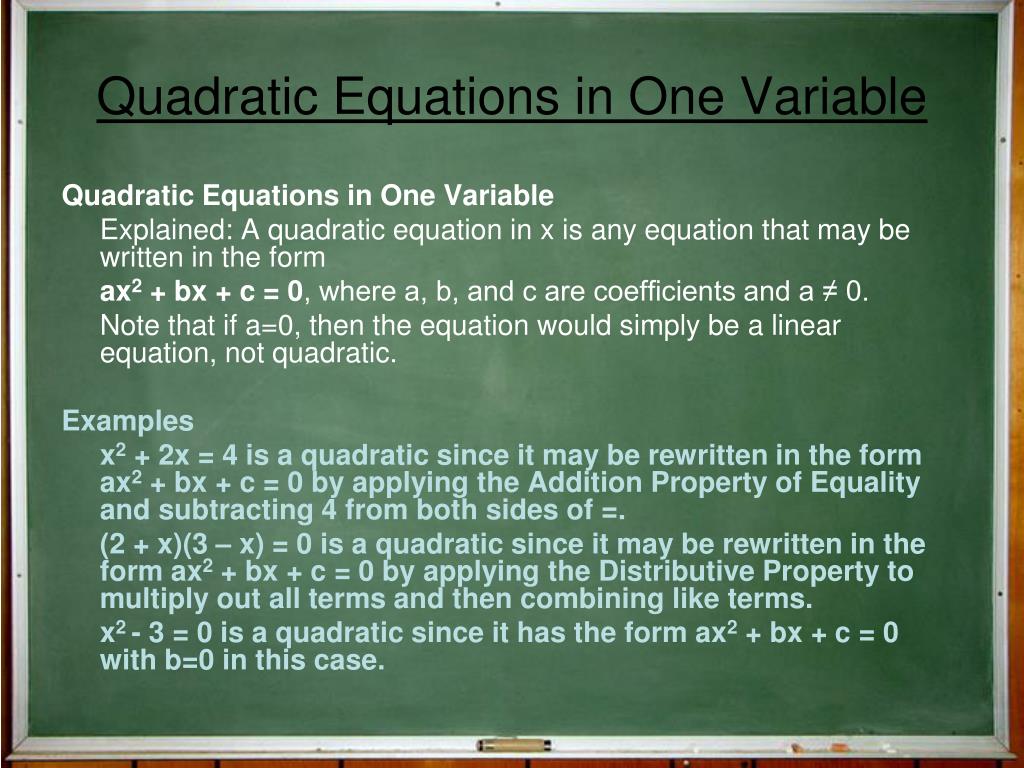 Quadratic Equations in One Variable

Quadratic Equations in One Variable

Explained: A quadratic equation in x is any equation that may be written in the form

$ax^2 + bx + c = 0$, where a, b, and c are coefficients and $a \neq 0$.

Note that if a=0, then the equation would simply be a linear equation, not quadratic.

Examples

$x^2 + 2x = 4$ is a quadratic since it may be rewritten in the form $ax^2 + bx + c = 0$ by applying the Addition Property of Equality and subtracting 4 from both sides of =.

$(2 + x)(3 – x) = 0$ is a quadratic since it may be rewritten in the form $ax^2 + bx + c = 0$ by applying the Distributive Property to multiply out all terms and then combining like terms.

$x^2 - 3 = 0$ is a quadratic since it has the form $ax^2 + bx + c = 0$ with b=0 in this case.